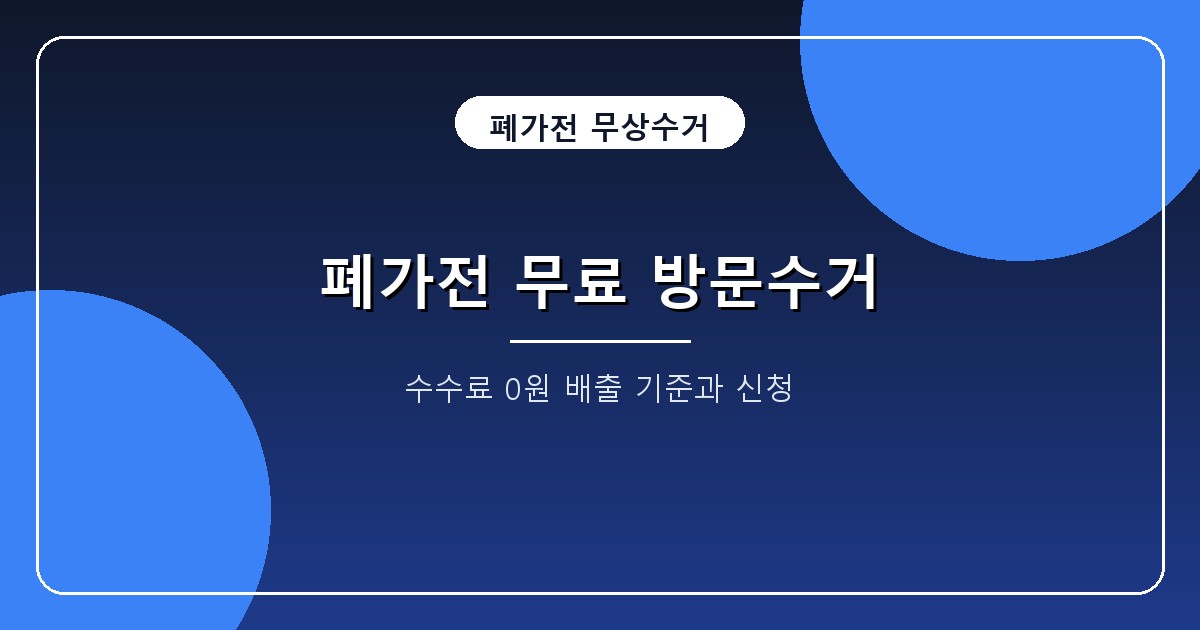 폐가전 무상수거

폐가전 무료 방문수거

수수료 0원 배출 기준과 신청